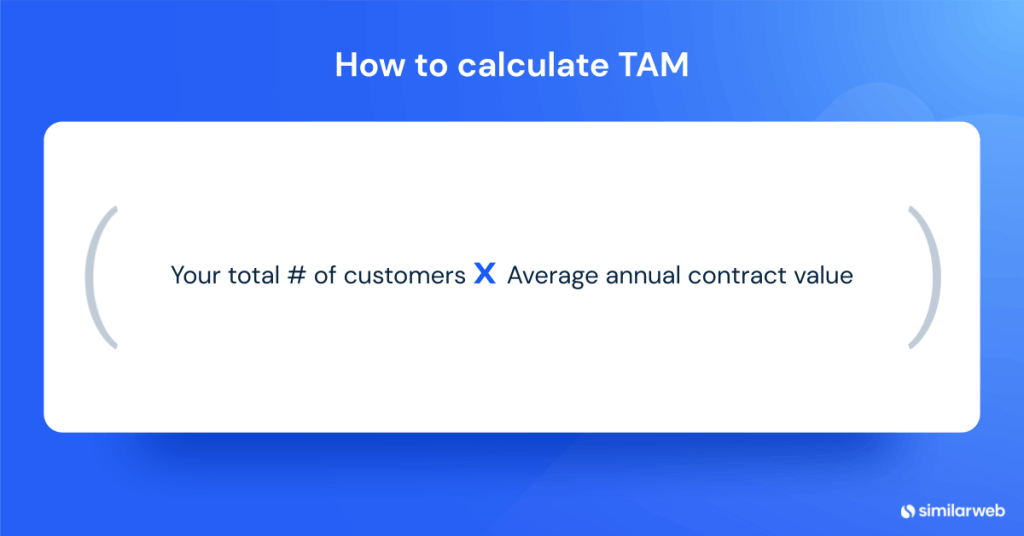 How to calculate TAM

( Your total # of customers X Average annual contract value )

similarweb